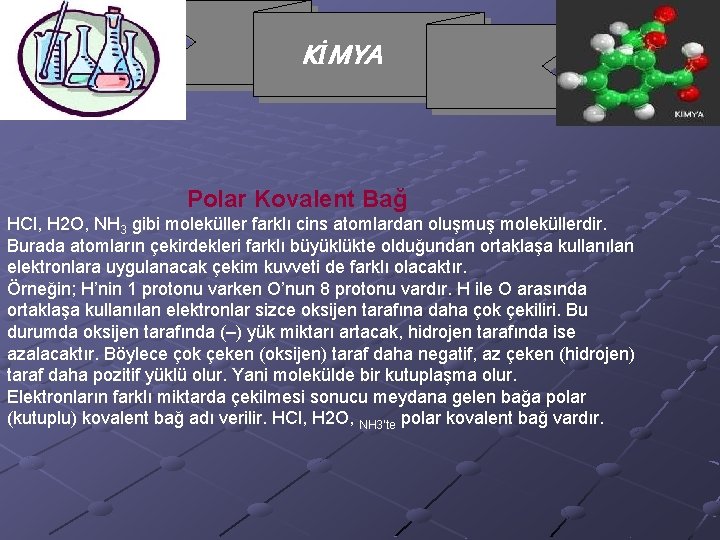 KİMYA

KIMYA

Polar Kovalent Bağ

HCl, H2O, $NH_3$ gibi moleküller farklı cins atomlardan oluşmuş moleküllerdir. Burada atomların çekirdekleri farklı büyüklükte olduğundan ortaklaşa kullanılan elektronlara uygulanacak çekim kuvveti de farklı olacaktır.
Örneğin; H'nin 1 protonu varken O'nun 8 protonu vardır. H ile O arasında ortaklaşa kullanılan elektronlar sizce oksijen tarafına daha çok çekiliri. Bu durumda oksijen tarafında (–) yük miktarı artacak, hidrojen tarafında ise azalacaktır. Böylece çok çeken (oksijen) taraf daha negatif, az çeken (hidrojen) taraf daha pozitif yüklü olur. Yani molekülde bir kutuplaşma olur.
Elektronların farklı miktarda çekilmesi sonucu meydana gelen bağa polar (kutuplu) kovalent bağ adı verilir. HCl, H2O, NH3'te polar kovalent bağ vardır.